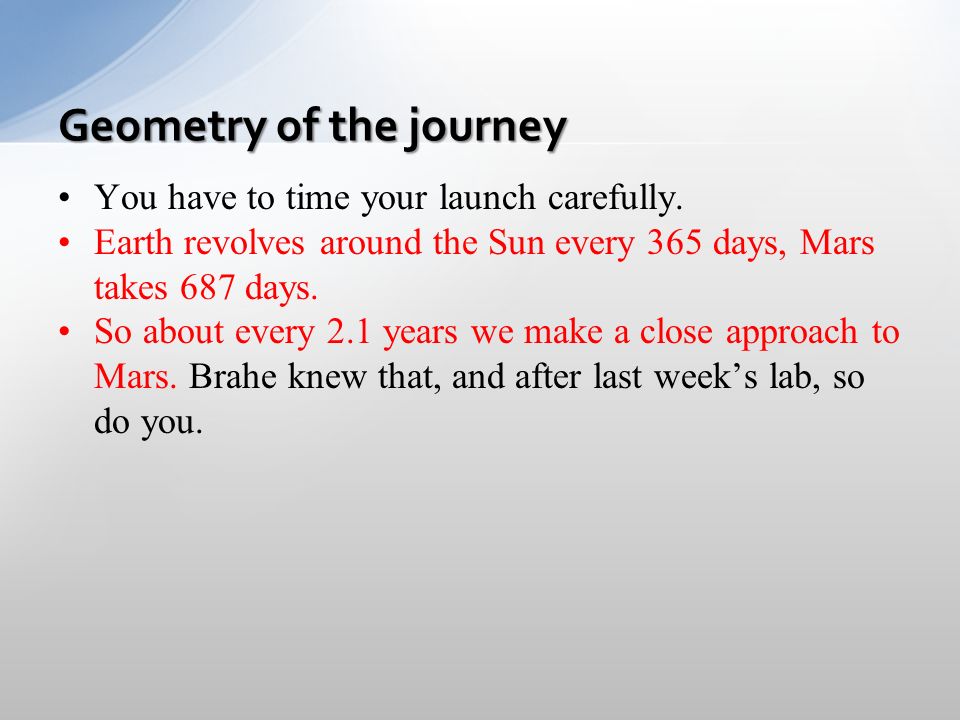 Geometry of the journey

• You have to time your launch carefully.
• Earth revolves around the Sun every 365 days, Mars takes 687 days.
• So about every 2.1 years we make a close approach to Mars. Brahe knew that, and after last week’s lab, so do you.